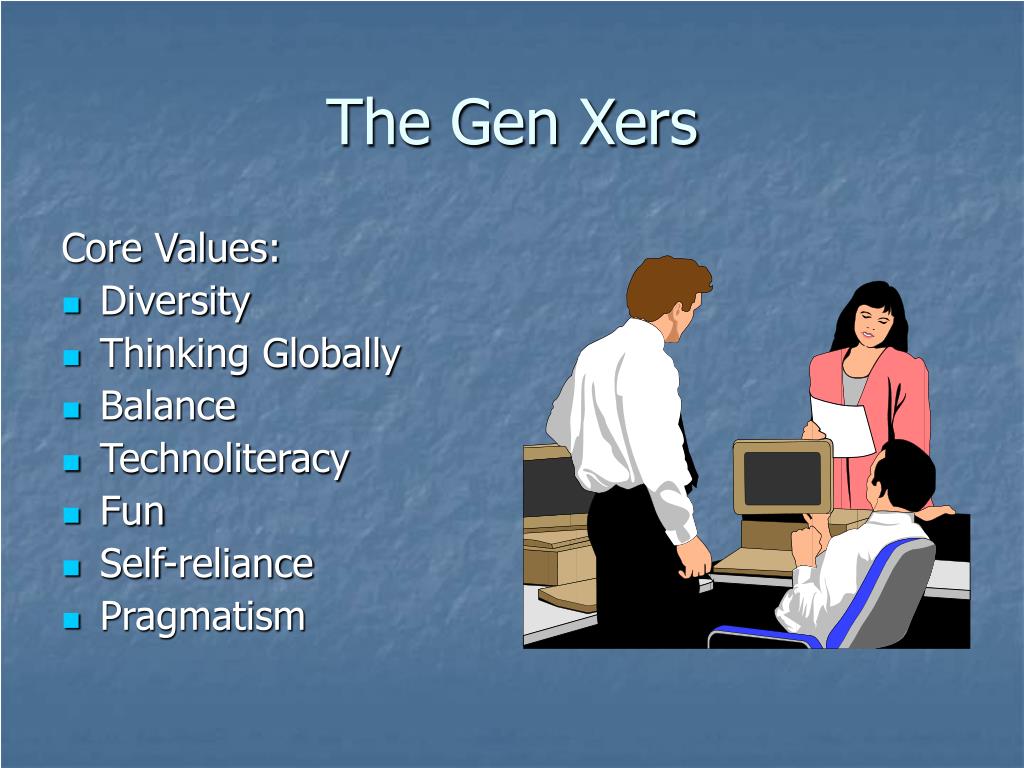 The Gen Xers

Core Values:

- Diversity
- Thinking Globally
- Balance
- Technoliteracy
- Fun
- Self-reliance
- Pragmatism